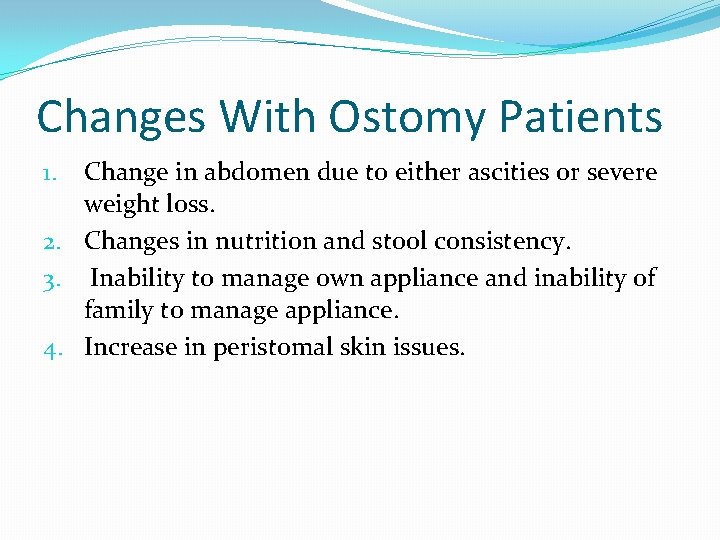 Changes With Ostomy Patients

1. Change in abdomen due to either ascities or severe weight loss.
2. Changes in nutrition and stool consistency.
3. Inability to manage own appliance and inability of family to manage appliance.
4. Increase in peristomal skin issues.